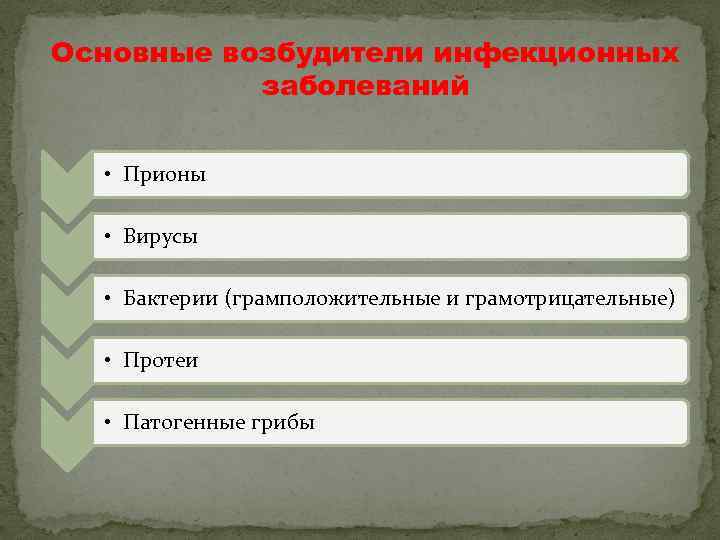 Основные возбудители инфекционных заболеваний

• Прионы

• Вирусы

• Бактерии (грамположительные и грамотрицательные)

• Протеи

• Патогенные грибы